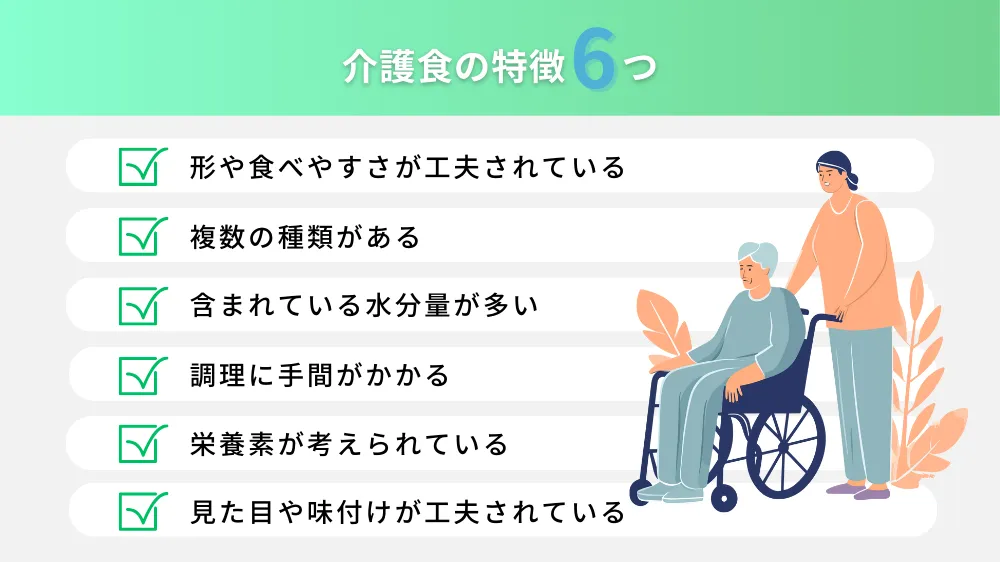 介護食の特徴6つ

形や食べやすさが工夫されている

複数の種類がある

含まれている水分量が多い

調理に手間がかかる

栄養素が考えられている

見た目や味付けが工夫されている